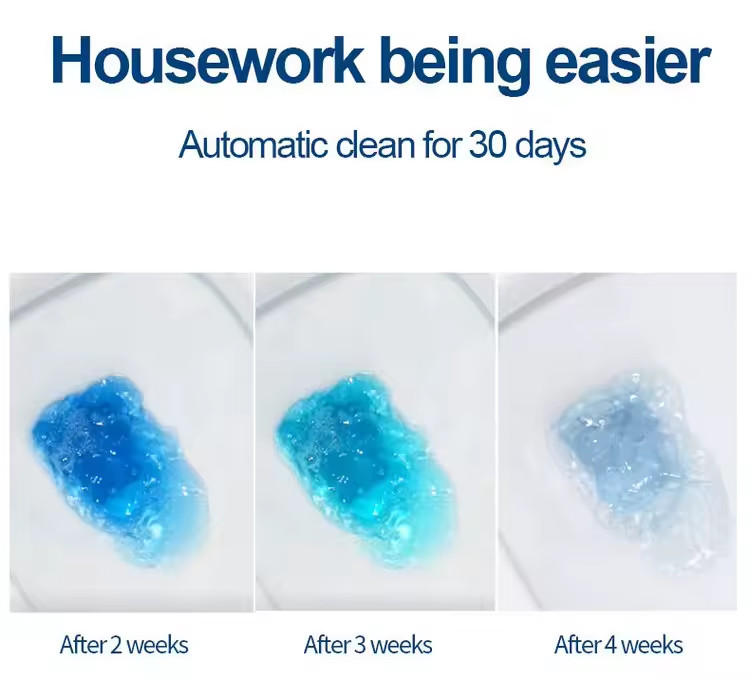 Housework being easier

Automatic clean for 30 days

After 2 weeks

After 3 weeks

After 4 weeks